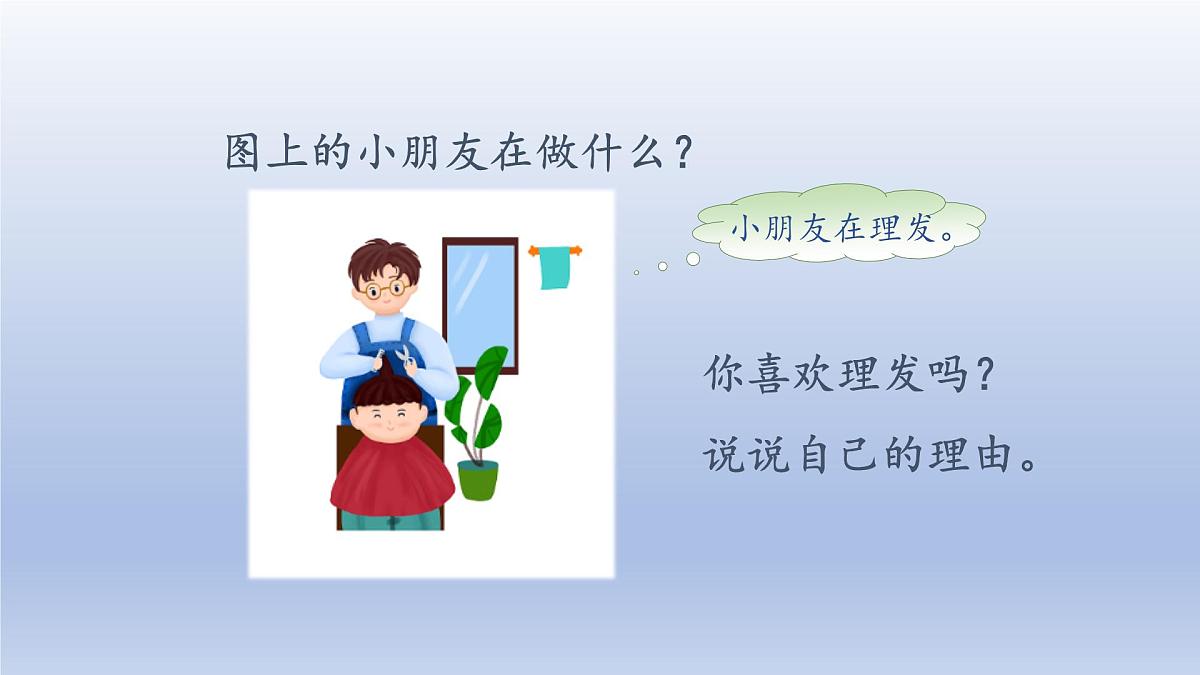 图上的小朋友在做什么？

小朋友在理发。

你喜欢理发吗？

说说自己的理由。